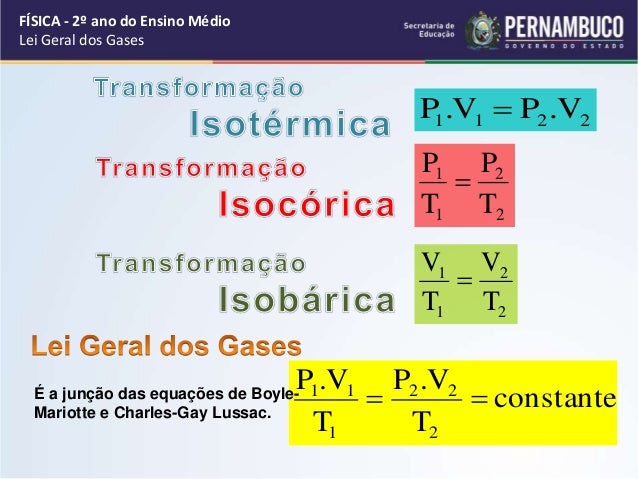 FÍSICA - 2º ano do Ensino Médio
Lei Geral dos Gases

Secretaria de Educação
PERNAMBUCO
GOVERNO DO ESTADO

Transformação Isotérmica

$P_1.V_1 = P_2.V_2$

Transformação Isocórica

$\frac{P_1}{T_1} = \frac{P_2}{T_2}$

Transformação Isobárica

$\frac{V_1}{T_1} = \frac{V_2}{T_2}$

Lei Geral dos Gases

É a junção das equações de Boyle-Mariotte e Charles-Gay Lussac.

$\frac{P_1.V_1}{T_1} = \frac{P_2.V_2}{T_2} = \text{constante}$